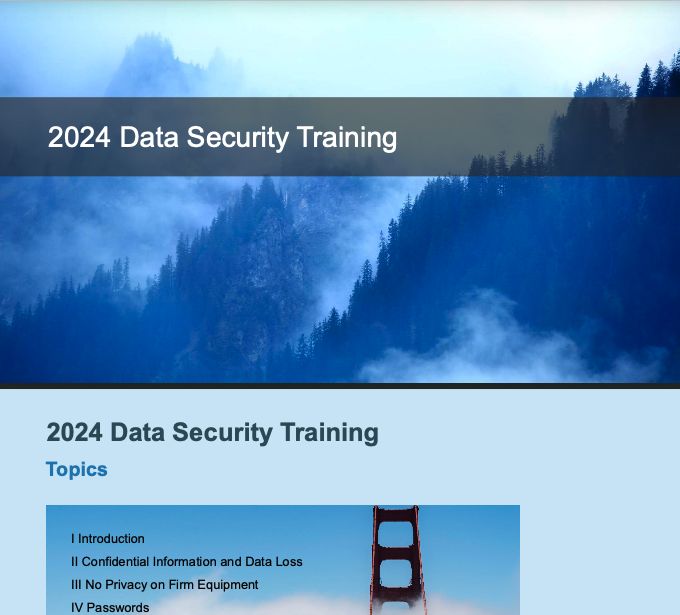 2024 Data Security Training

2024 Data Security Training

Topics

I Introduction

II Confidential Information and Data Loss

III No Privacy on Firm Equipment

IV Passwords